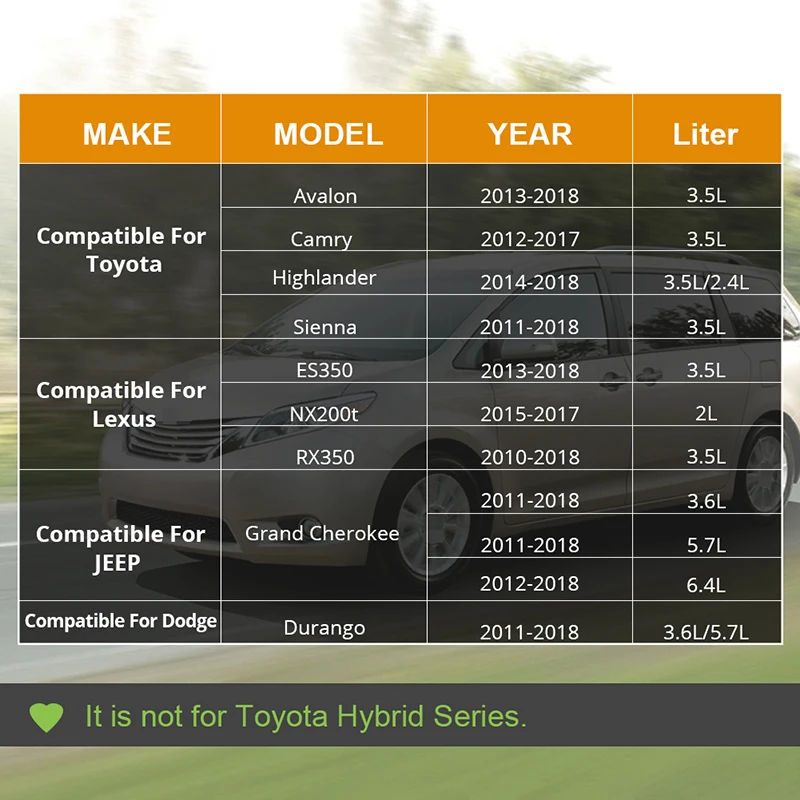 | MAKE | MODEL | YEAR | Liter |
|---|---|---|---|
| Compatible For Toyota | Avalon | 2013-2018 | 3.5L |
| | Camry | 2012-2017 | 3.5L |
| | Highlander | 2014-2018 | 3.5L/2.4L |
| | Sienna | 2011-2018 | 3.5L |
| Compatible For Lexus | ES350 | 2013-2018 | 3.5L |
| | NX200t | 2015-2017 | 2L |
| | RX350 | 2010-2018 | 3.5L |
| Compatible For JEEP | Grand Cherokee | 2011-2018 | 3.6L |
| | | 2011-2018 | 5.7L |
| | | 2012-2018 | 6.4L |
| Compatible For Dodge | Durango | 2011-2018 | 3.6L/5.7L |

It is not for Toyota Hybrid Series.